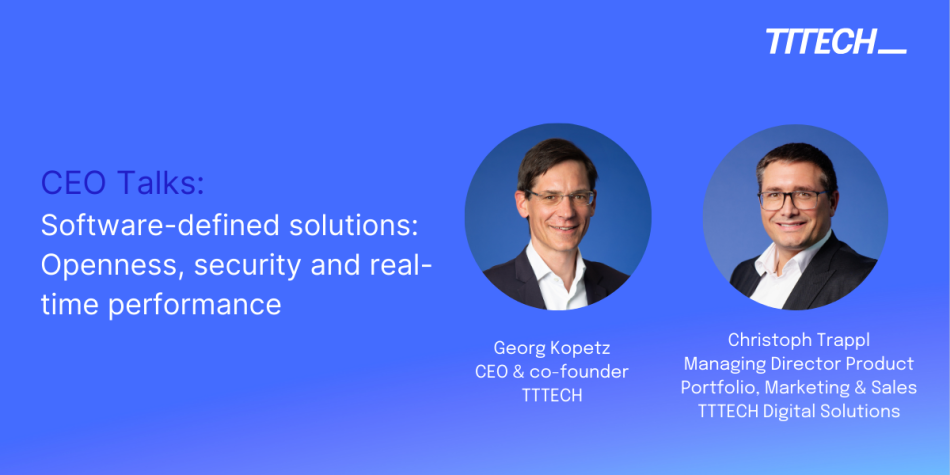 TTTECH

CEO Talks:
Software-defined solutions: Openness, security and real-time performance

Georg Kopetz
CEO & co-founder
TTTECH

Christoph Trappl
Managing Director Product Portfolio, Marketing & Sales
TTTECH Digital Solutions